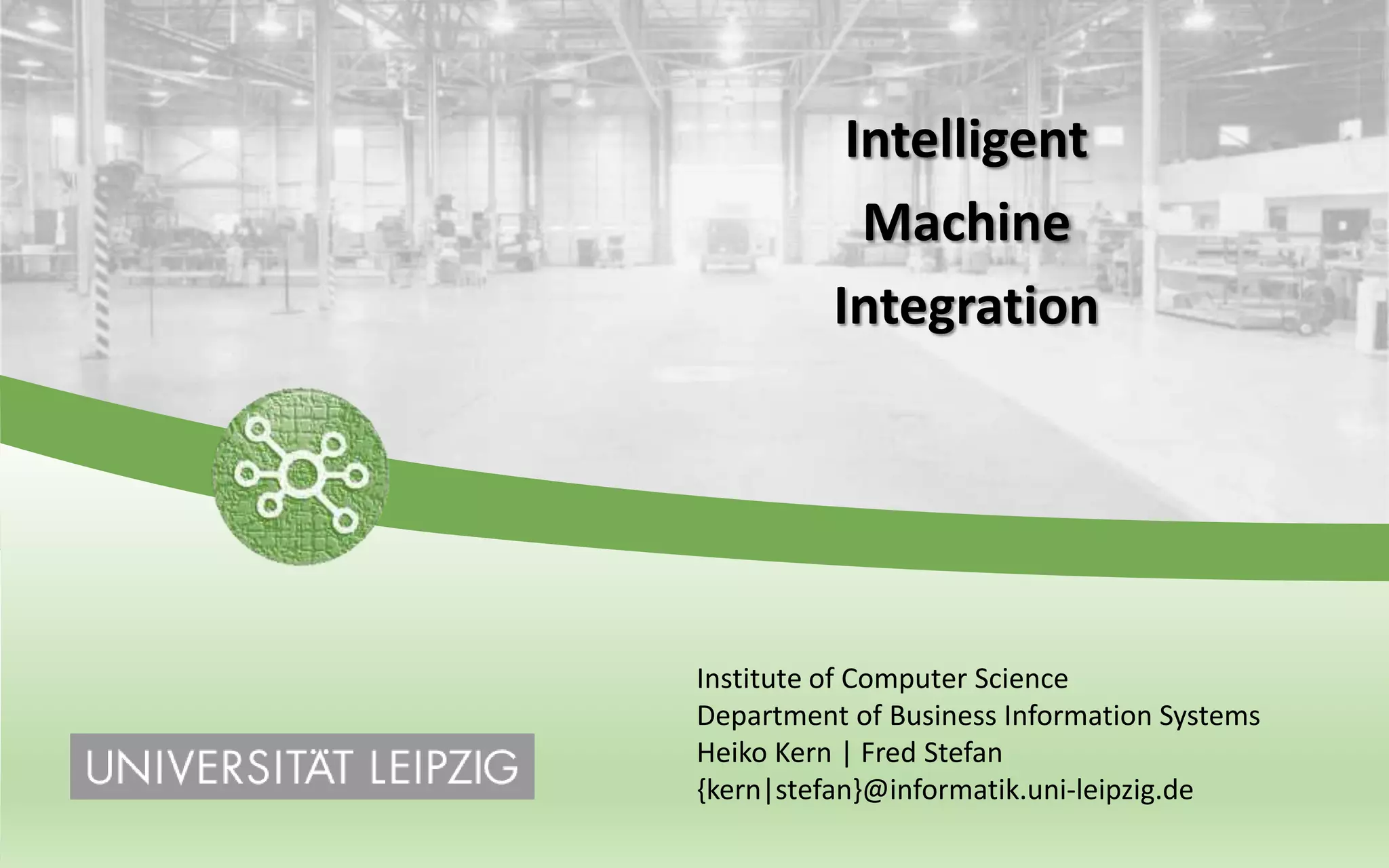 Intelligent
Machine
Integration

UNIVERSITÄT LEIPZIG

Institute of Computer Science
Department of Business Information Systems
Heiko Kern | Fred Stefan
{kern|stefan}@informatik.uni-leipzig.de